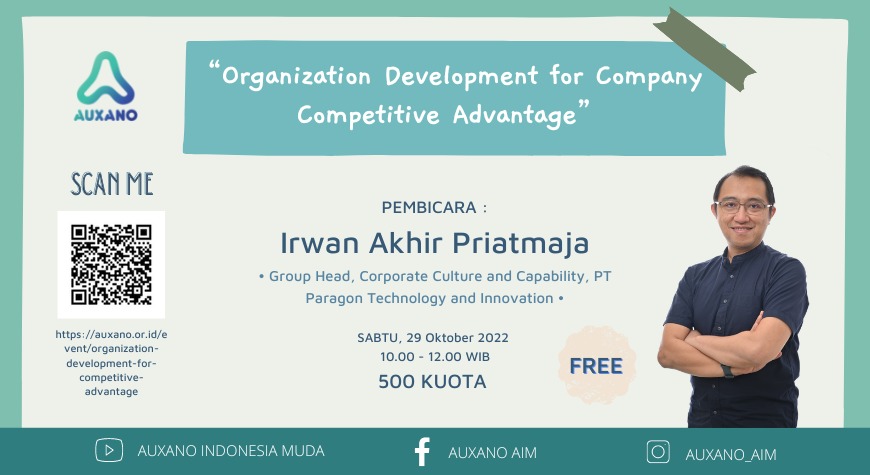 AUXANO

"Organization Development for Company Competitive Advantage"

SCAN ME

https://auxano.or.id/event/organization-development-for-competitive-advantage

PEMBICARA :

Irwan Akhir Priatmaja

• Group Head, Corporate Culture and Capability, PT Paragon Technology and Innovation •

SABTU, 29 Oktober 2022
10.00 - 12.00 WIB
500 KUOTA

FREE

AUXANO INDONESIA MUDA

AUXANO AIM

AUXANO_AIM